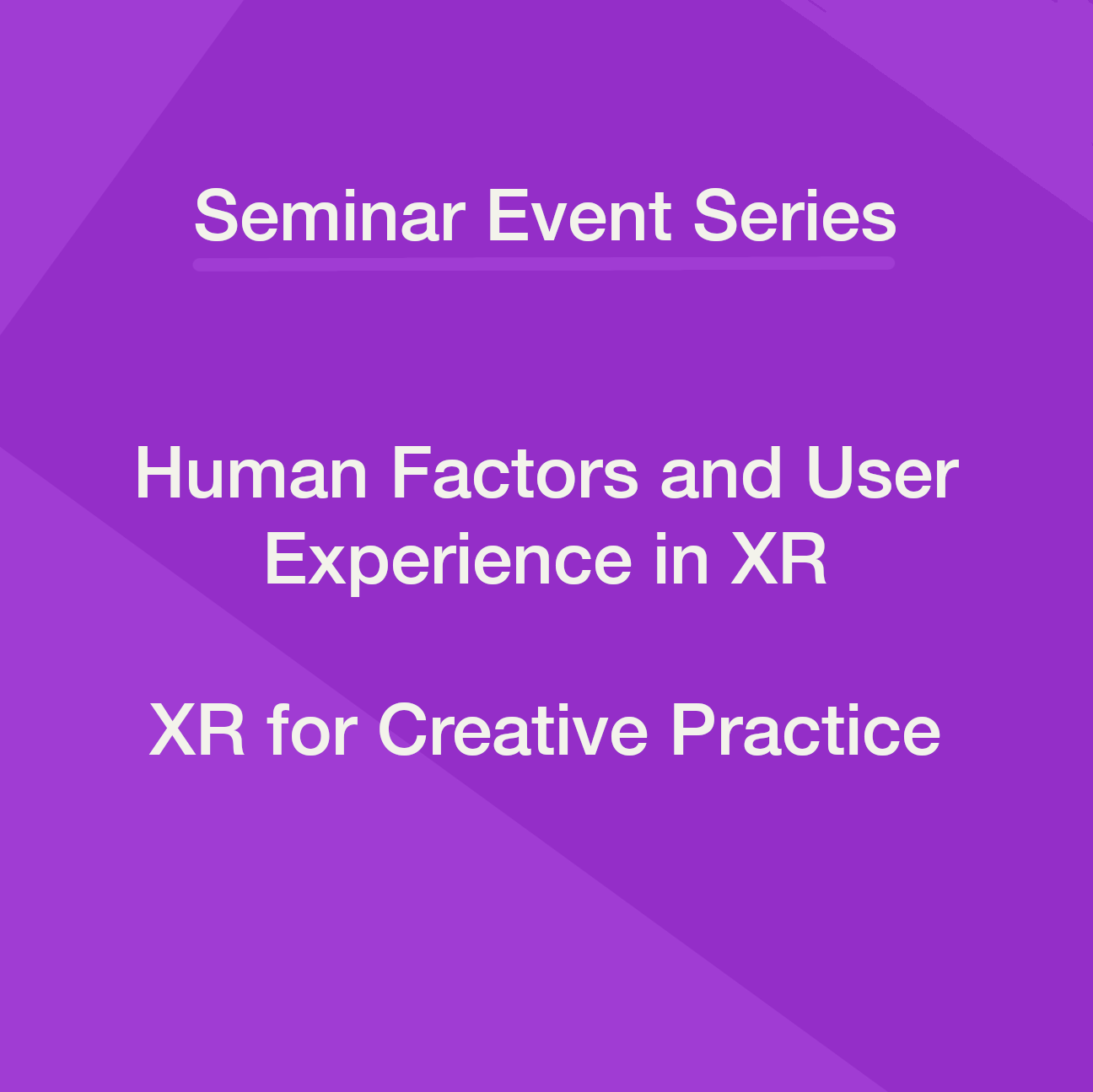 Seminar Event Series

Human Factors and User Experience in XR

XR for Creative Practice